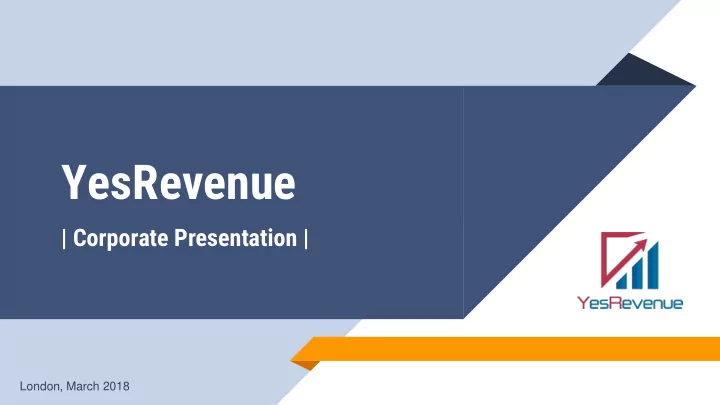 YesRevenue

| Corporate Presentation |

YesRevenue

London, March 2018